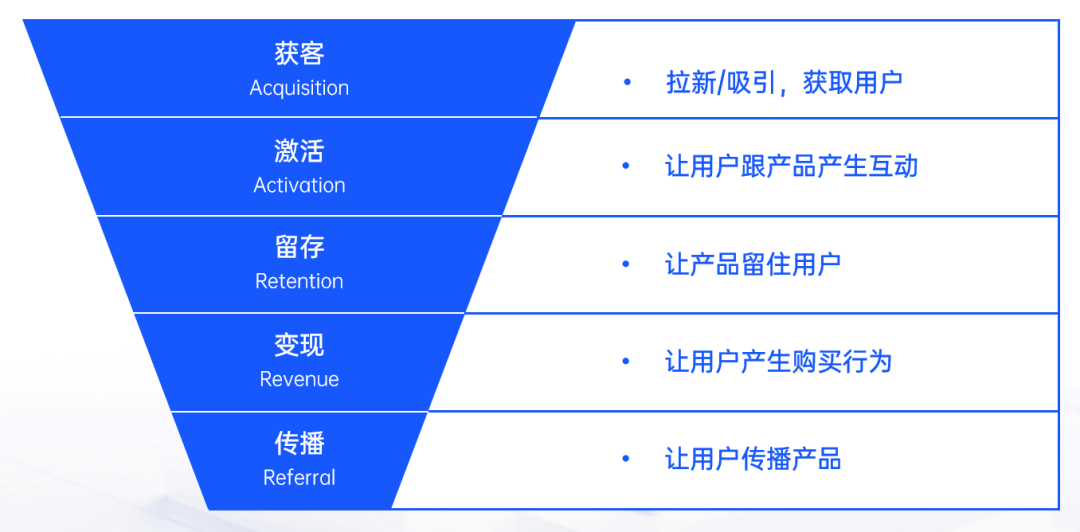 获客
Acquisition

• 拉新/吸引，获取用户

激活
Activation

• 让用户跟产品产生互动

留存
Retention

• 让产品留住用户

变现
Revenue

• 让用户产生购买行为

传播
Referral

• 让用户传播产品